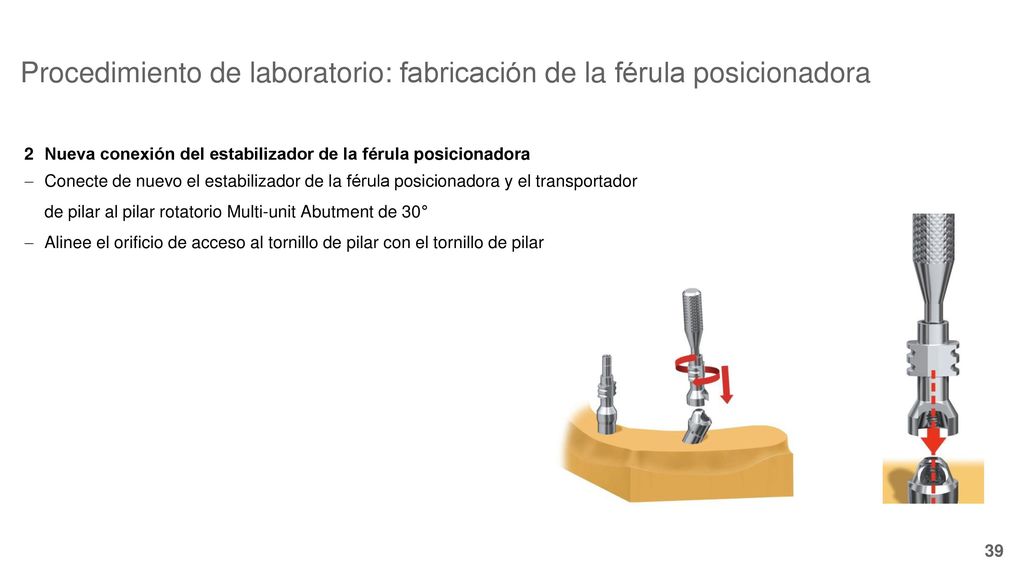 Procedimiento de laboratorio: fabricación de la férula posicionadora

2 Nueva conexión del estabilizador de la férula posicionadora

– Conecte de nuevo el estabilizador de la férula posicionadora y el transportador de pilar al pilar rotatorio Multi-unit Abutment de 30°

– Alinee el orificio de acceso al tornillo de pilar con el tornillo de pilar

39